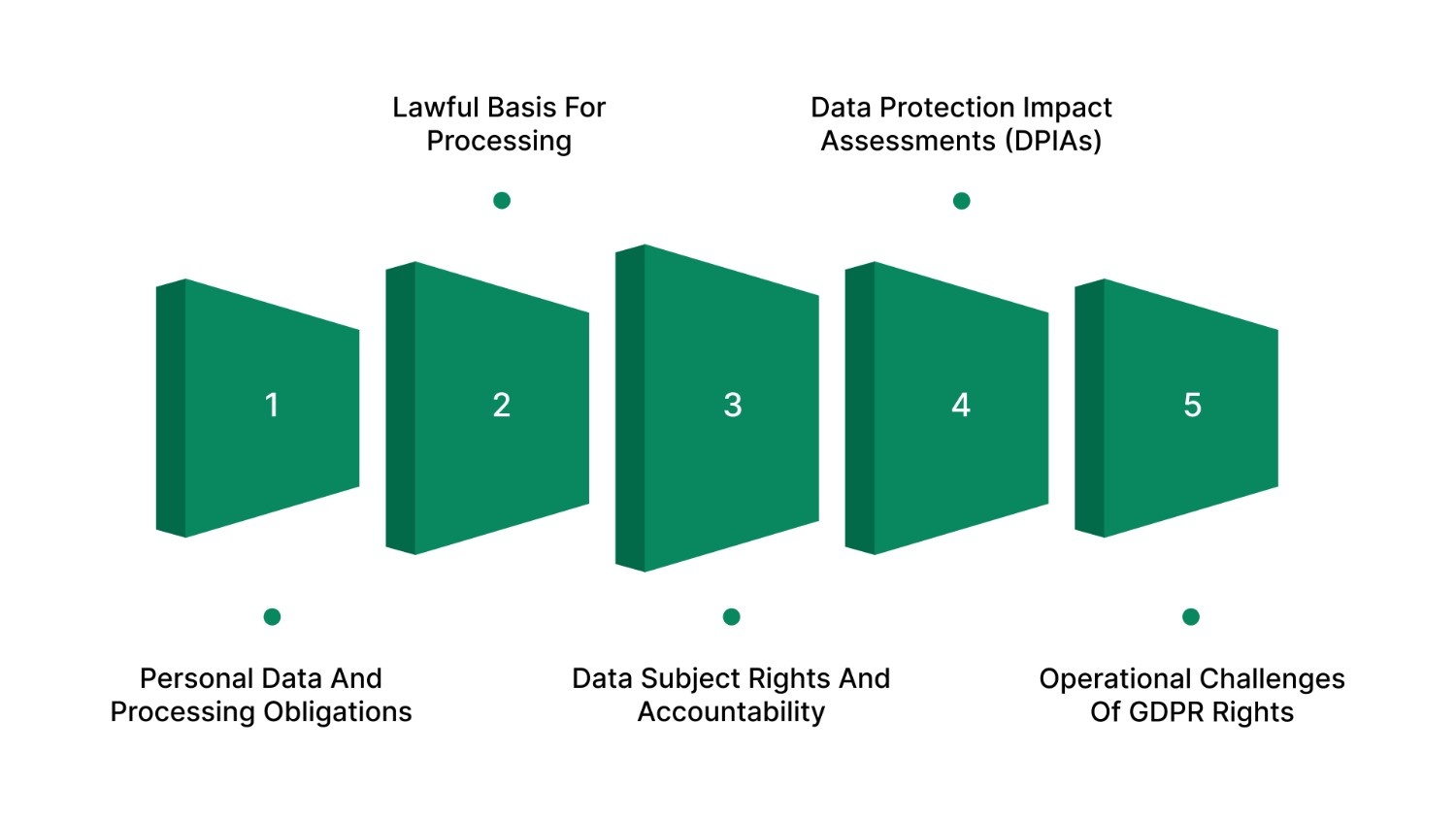 Lawful Basis For Processing

Data Protection Impact Assessments (DPIAs)

1

2

3

4

5

Personal Data And Processing Obligations

Data Subject Rights And Accountability

Operational Challenges Of GDPR Rights